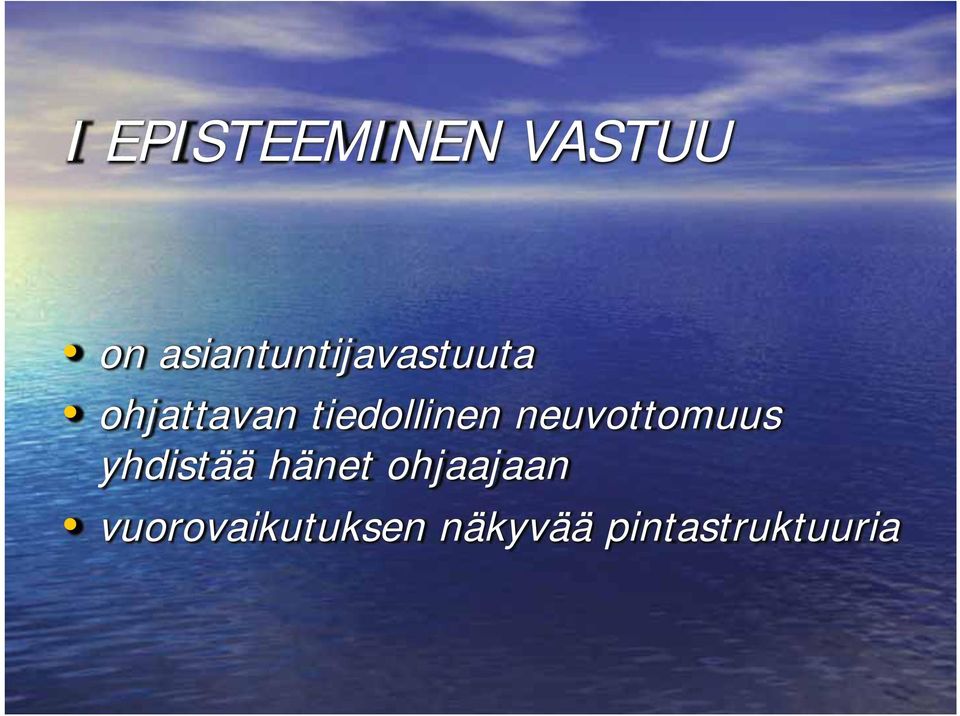 I EPISTEEMINEN VASTUU

• on asiantuntijavastuuta
• ohjattavan tiedollinen neuvottomuus yhdistää hänet ohjaajaan
• vuorovaikutuksen näkyvää pintastruktuuria